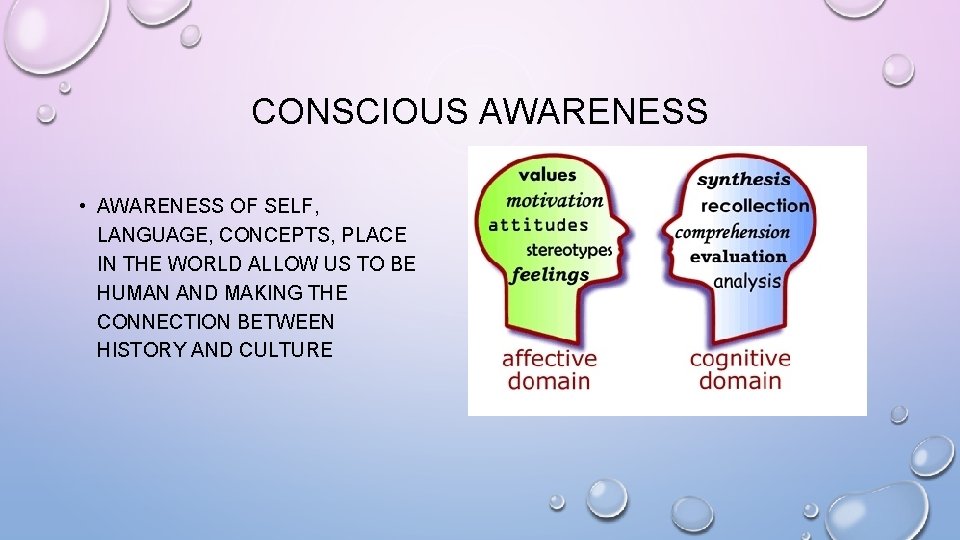 CONSCIOUS AWARENESS

• AWARENESS OF SELF, LANGUAGE, CONCEPTS, PLACE IN THE WORLD ALLOW US TO BE HUMAN AND MAKING THE CONNECTION BETWEEN HISTORY AND CULTURE

values
motivation
attitudes
stereotypes
feelings
affective domain

synthesis
recollection
comprehension
evaluation
analysis
cognitive domain